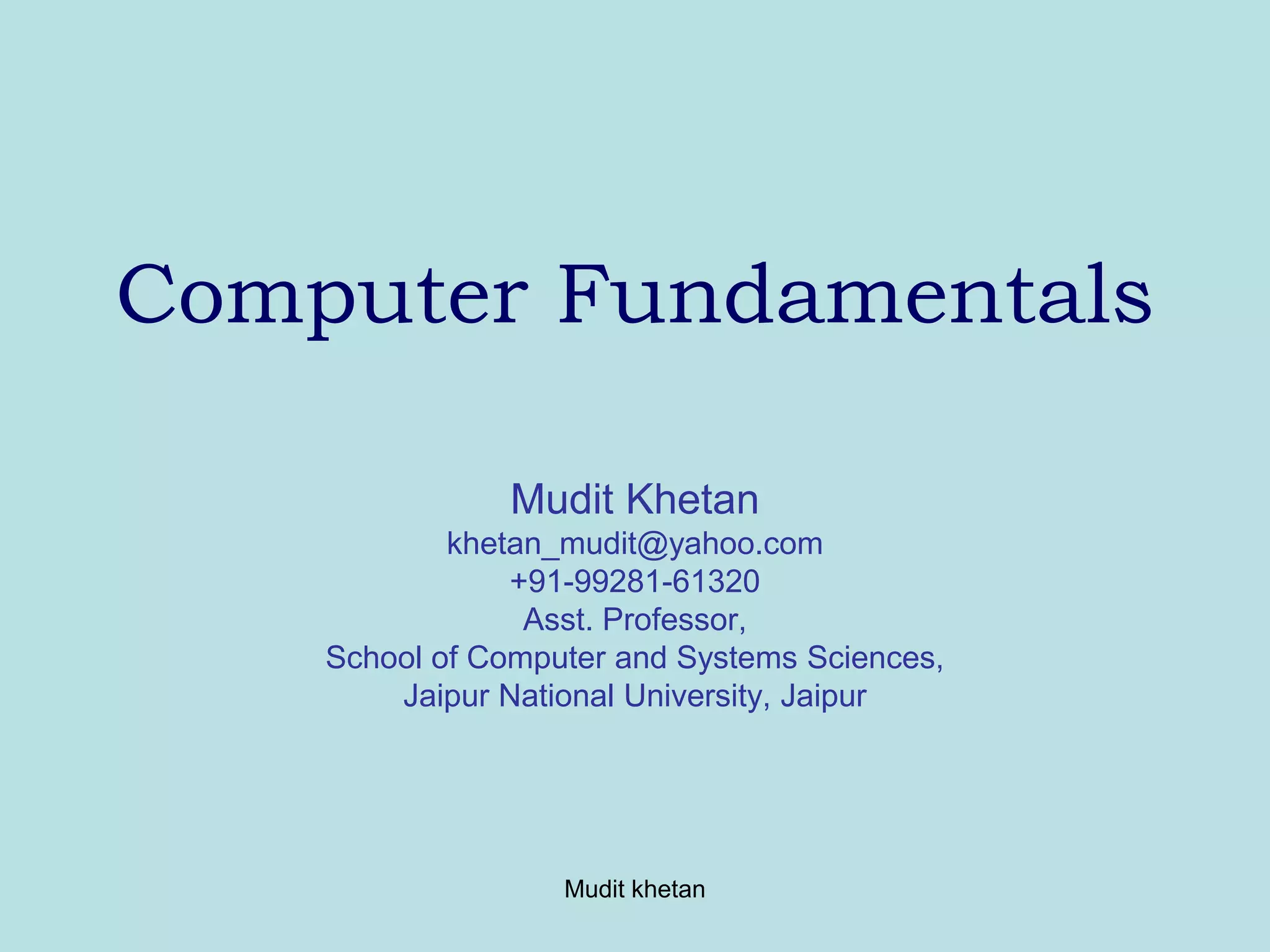 Computer Fundamentals

Mudit Khetan
khetan_mudit@yahoo.com
+91-99281-61320
Asst. Professor,
School of Computer and Systems Sciences,
Jaipur National University, Jaipur

Mudit khetan